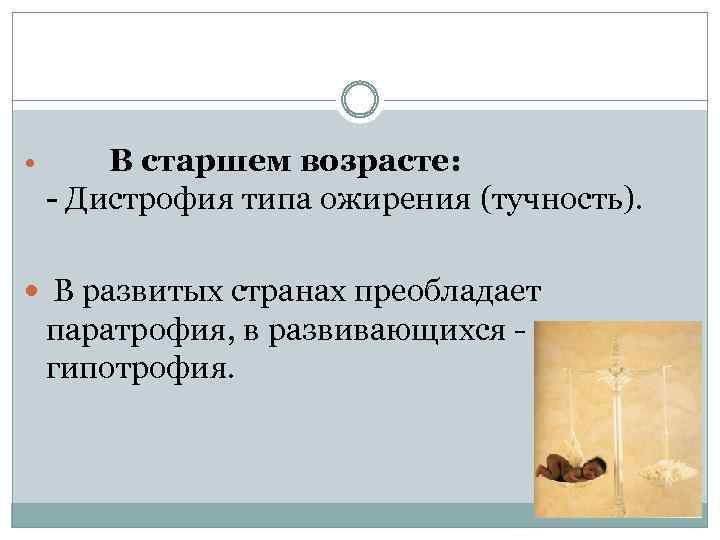 В старшем возрасте:
- Дистрофия типа ожирения (тучность).

В развитых странах преобладает паратрофия, в развивающихся - гипотрофия.